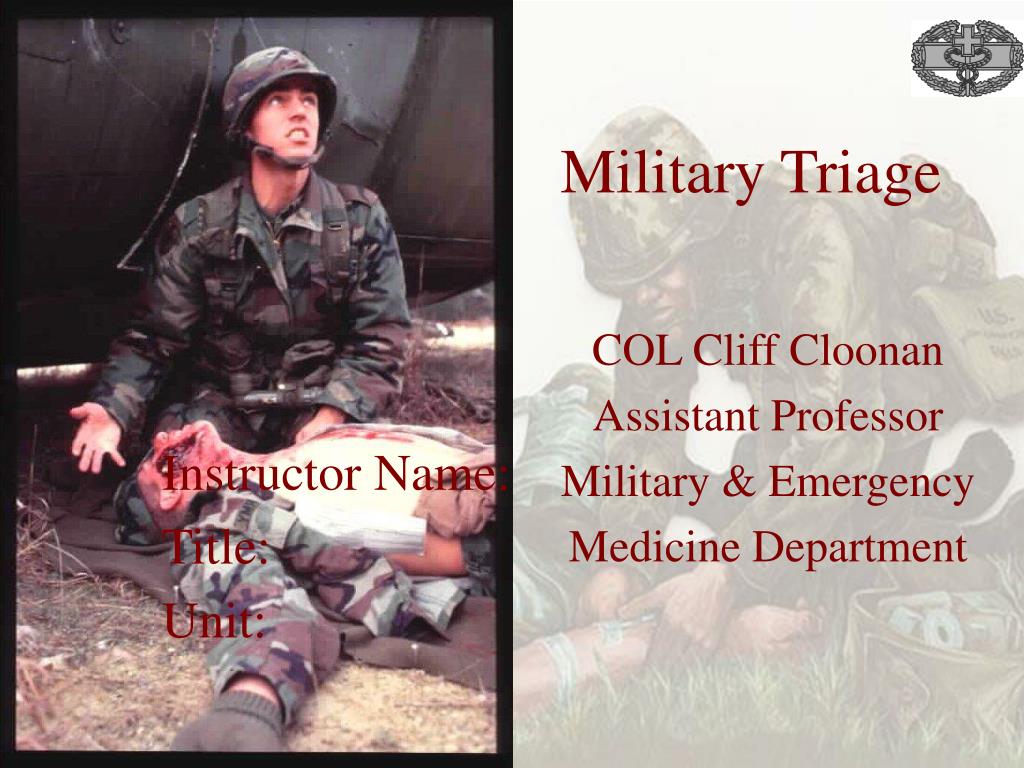 Military Triage

COL Cliff Cloonan
Assistant Professor
Military & Emergency
Medicine Department

Instructor Name:
Title:
Unit: